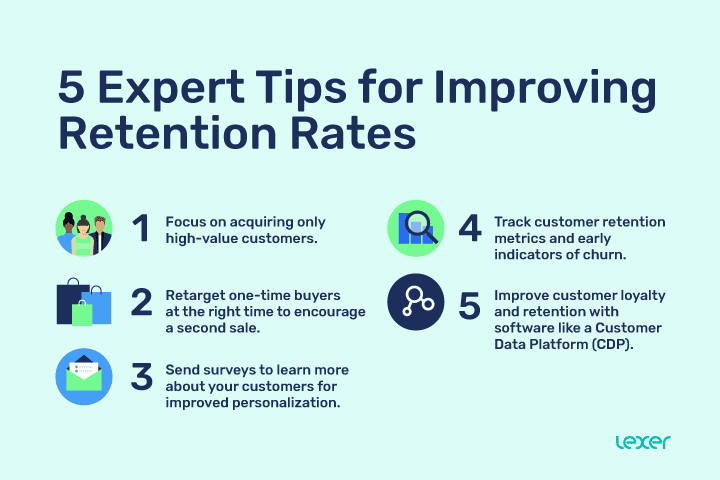 5 Expert Tips for Improving Retention Rates

1 Focus on acquiring only high-value customers.

2 Retarget one-time buyers at the right time to encourage a second sale.

3 Send surveys to learn more about your customers for improved personalization.

4 Track customer retention metrics and early indicators of churn.

5 Improve customer loyalty and retention with software like a Customer Data Platform (CDP).

lexer